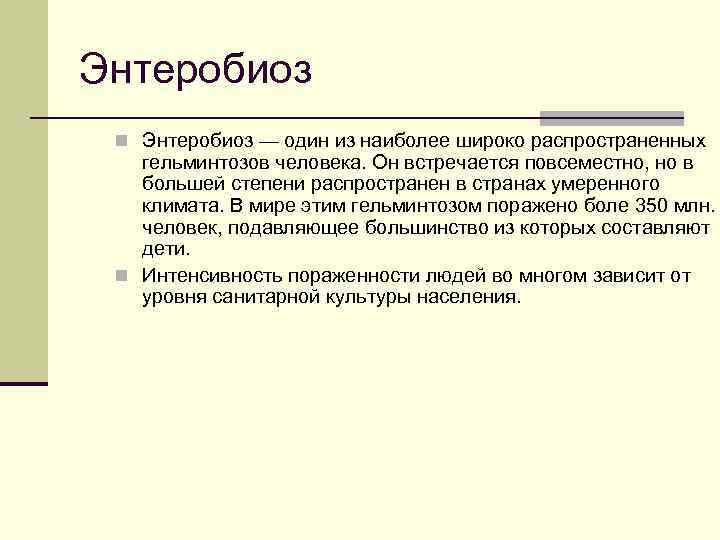 Энтеробиоз

Энтеробиоз — один из наиболее широко распространенных гельминтозов человека. Он встречается повсеместно, но в большей степени распространен в странах умеренного климата. В мире этим гельминтозом поражено боле 350 млн. человек, подавляющее большинство из которых составляют дети.

Интенсивность пораженности людей во многом зависит от уровня санитарной культуры населения.